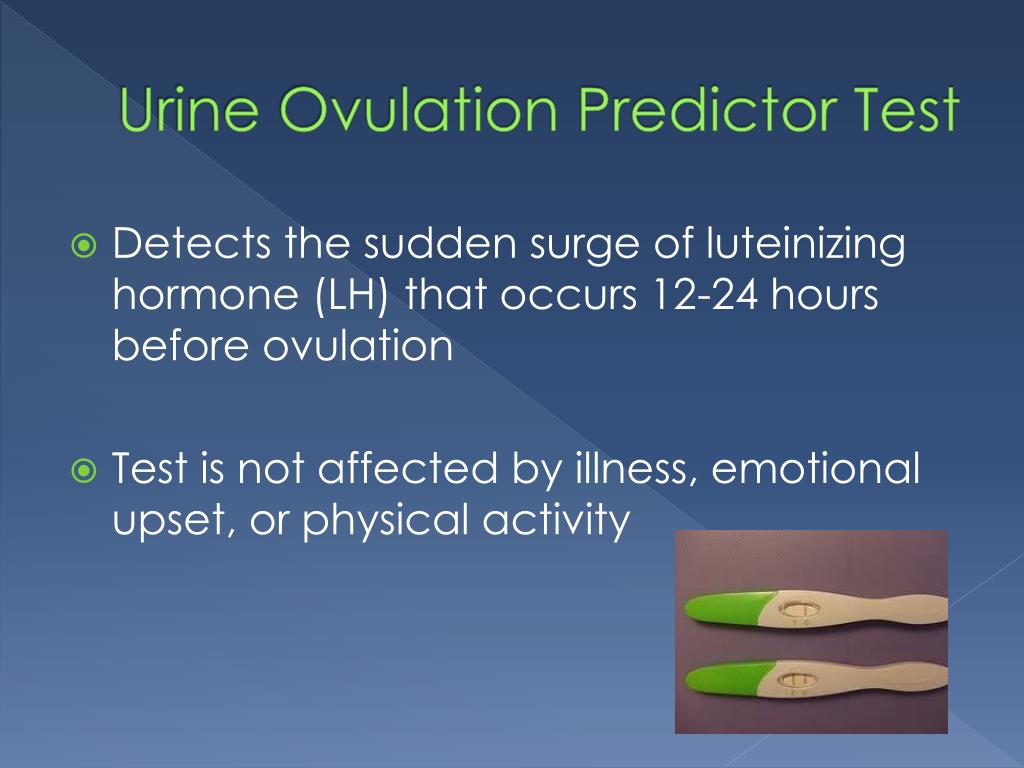 Urine Ovulation Predictor Test

Detects the sudden surge of luteinizing hormone (LH) that occurs 12-24 hours before ovulation

Test is not affected by illness, emotional upset, or physical activity